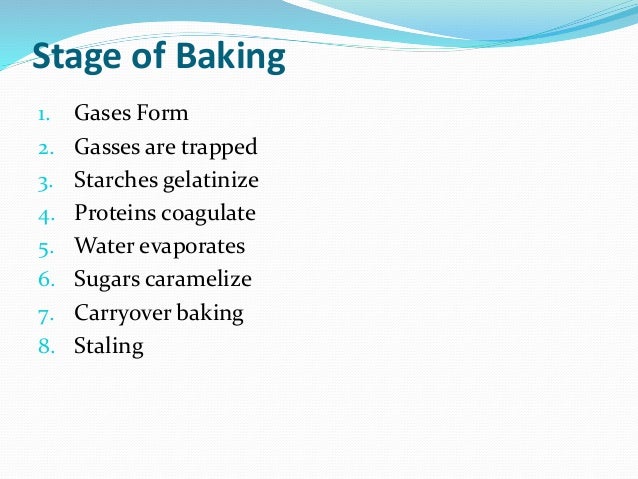 Stage of Baking

1. Gases Form
2. Gasses are trapped
3. Starches gelatinize
4. Proteins coagulate
5. Water evaporates
6. Sugars caramelize
7. Carryover baking
8. Staling